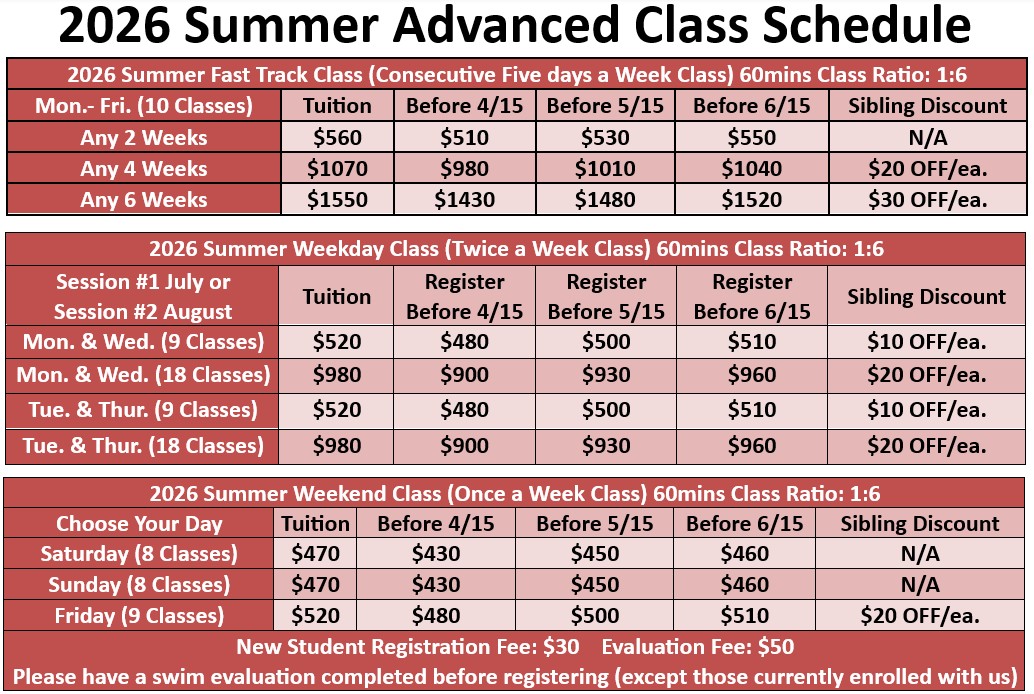 2026 Summer Advanced Class Schedule

2026 Summer Fast Track Class (Consecutive Five days a Week Class) 60mins Class Ratio: 1:6

| Mon.- Fri. (10 Classes) | Tuition | Before 4/15 | Before 5/15 | Before 6/15 | Sibling Discount |
|---|---|---|---|---|---|
| Any 2 Weeks | \$560 | \$510 | \$530 | \$550 | N/A |
| Any 4 Weeks | \$1070 | \$980 | \$1010 | \$1040 | \$20 OFF/ea. |
| Any 6 Weeks | \$1550 | \$1430 | \$1480 | \$1520 | \$30 OFF/ea. |

2026 Summer Weekday Class (Twice a Week Class) 60mins Class Ratio: 1:6

| Session #1 July or Session #2 August | Tuition | Register Before 4/15 | Register Before 5/15 | Register Before 6/15 | Sibling Discount |
|---|---|---|---|---|---|
| Mon. & Wed. (9 Classes) | \$520 | \$480 | \$500 | \$510 | \$10 OFF/ea. |
| Mon. & Wed. (18 Classes) | \$980 | \$900 | \$930 | \$960 | \$20 OFF/ea. |
| Tue. & Thur. (9 Classes) | \$520 | \$480 | \$500 | \$510 | \$10 OFF/ea. |
| Tue. & Thur. (18 Classes) | \$980 | \$900 | \$930 | \$960 | \$20 OFF/ea. |

2026 Summer Weekend Class (Once a Week Class) 60mins Class Ratio: 1:6

| Choose Your Day | Tuition | Before 4/15 | Before 5/15 | Before 6/15 | Sibling Discount |
|---|---|---|---|---|---|
| Saturday (8 Classes) | \$470 | \$430 | \$450 | \$460 | N/A |
| Sunday (8 Classes) | \$470 | \$430 | \$450 | \$460 | N/A |
| Friday (9 Classes) | \$520 | \$480 | \$500 | \$510 | \$20 OFF/ea. |

New Student Registration Fee: \$30 Evaluation Fee: \$50
Please have a swim evaluation completed before registering (except those currently enrolled with us)